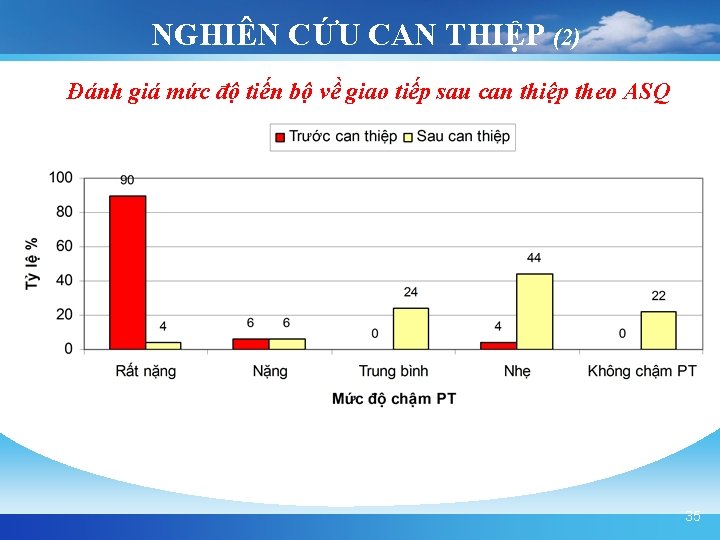 NGHIÊN CỨU CAN THIỆP (2)

Đánh giá mức độ tiến bộ về giao tiếp sau can thiệp theo ASQ

Trước can thiệp Sau can thiệp

Tỷ lệ %

100
80
60
40
20
0

90
4
6
6
0
24
4
44
0
22

Rất nặng
Nặng
Trung bình
Nhẹ
Không chậm PT

Mức độ chậm PT

35